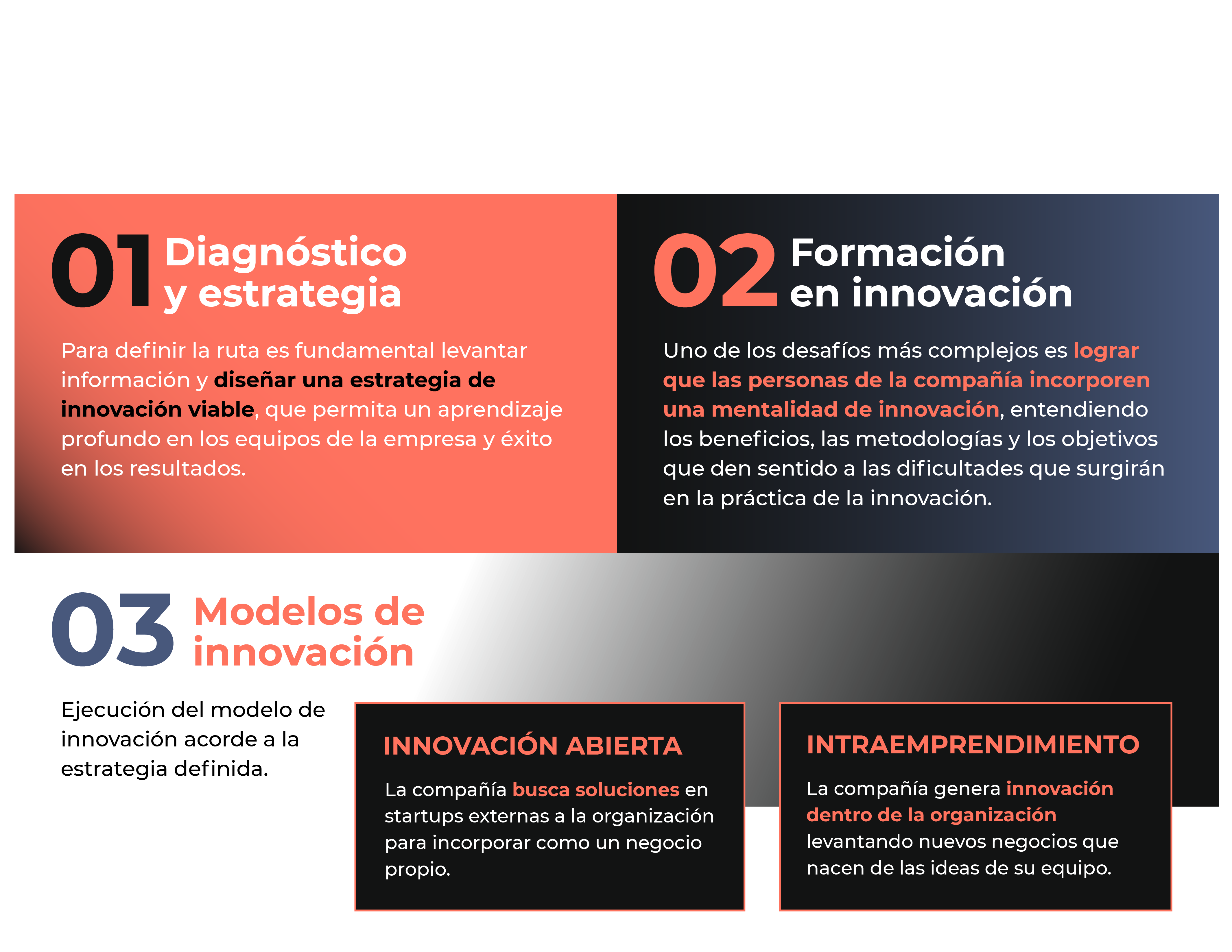 01 Diagnóstico y estrategia

Para definir la ruta es fundamental levantar información y diseñar una estrategia de innovación viable, que permita un aprendizaje profundo en los equipos de la empresa y éxito en los resultados.

02 Formación en innovación

Uno de los desafíos más complejos es lograr que las personas de la compañía incorporen una mentalidad de innovación, entendiendo los beneficios, las metodologías y los objetivos que den sentido a las dificultades que surgirán en la práctica de la innovación.

03 Modelos de innovación

Ejecución del modelo de innovación acorde a la estrategia definida.

INNOVACIÓN ABIERTA

La compañía busca soluciones en startups externas a la organización para incorporar como un negocio propio.

INTRAEMPRENDIMIENTO

La compañía genera innovación dentro de la organización levantando nuevos negocios que nacen de las ideas de su equipo.